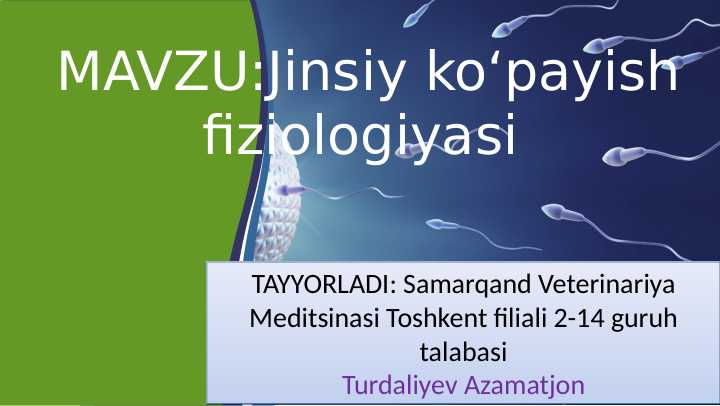 MAVZU:Jinsiy ko‘payish fiziologiyasi

TAYYORLADI: Samarqand Veterinariya Meditsinasi Toshkent filiali 2-14 guruh talabasi
Turdaliyev Azamatjon